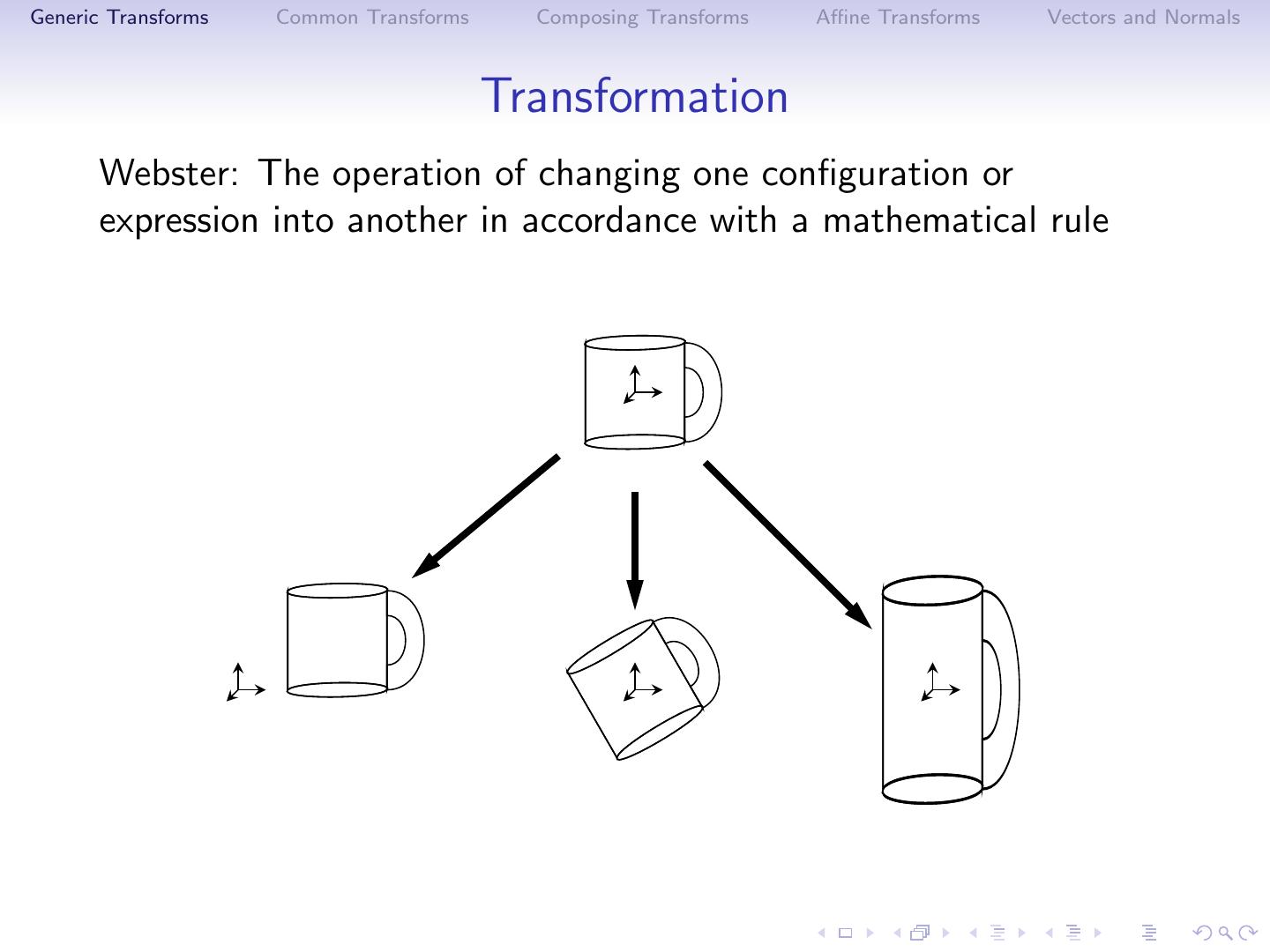 Generic Transforms Common Transforms Composing Transforms Affine Transforms Vectors and Normals

Transformation

Webster: The operation of changing one configuration or expression into another in accordance with a mathematical rule